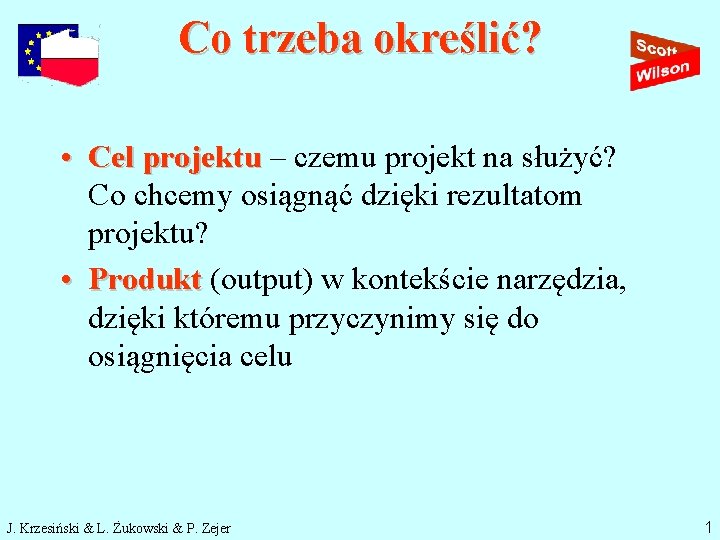 Co trzeba określić?

Scott Wilson

• Cel projektu – czemu projekt na służyć? Co chcemy osiągnąć dzięki rezultatom projektu?

• Produkt (output) w kontekście narzędzia, dzięki któremu przyczynimy się do osiągnięcia celu

J. Krzesiński & L. Żukowski & P. Zejer

1